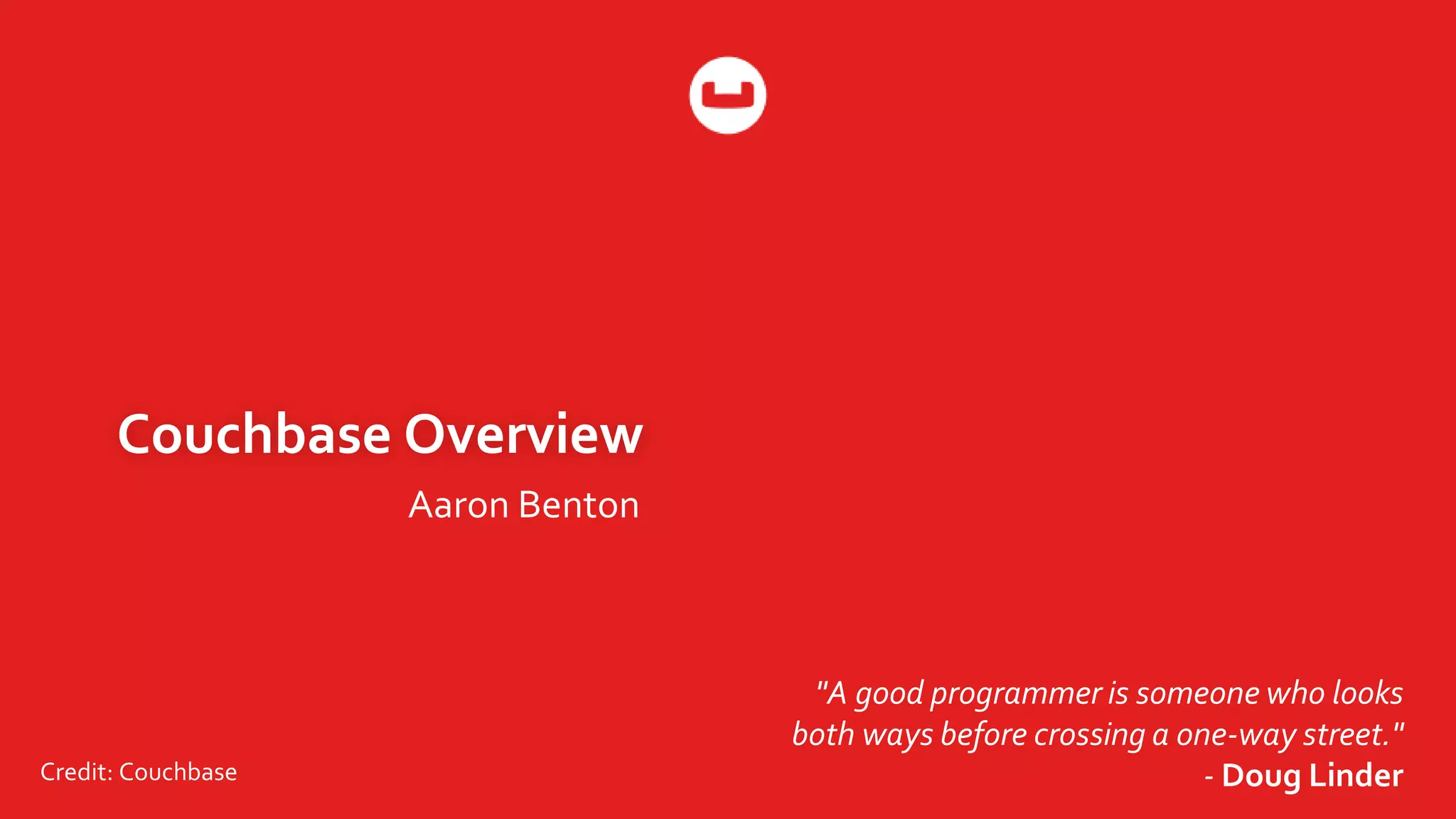 Couchbase Overview

Aaron Benton

"A good programmer is someone who looks both ways before crossing a one-way street."
- Doug Linder

Credit: Couchbase